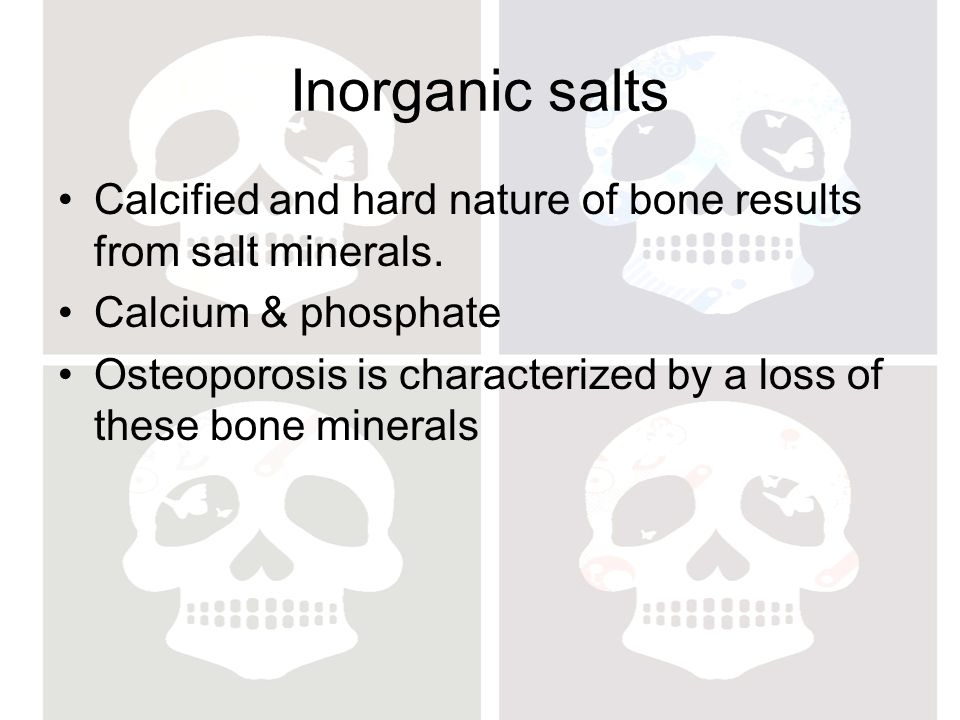 Inorganic salts

• Calcified and hard nature of bone results from salt minerals.
• Calcium & phosphate
• Osteoporosis is characterized by a loss of these bone minerals